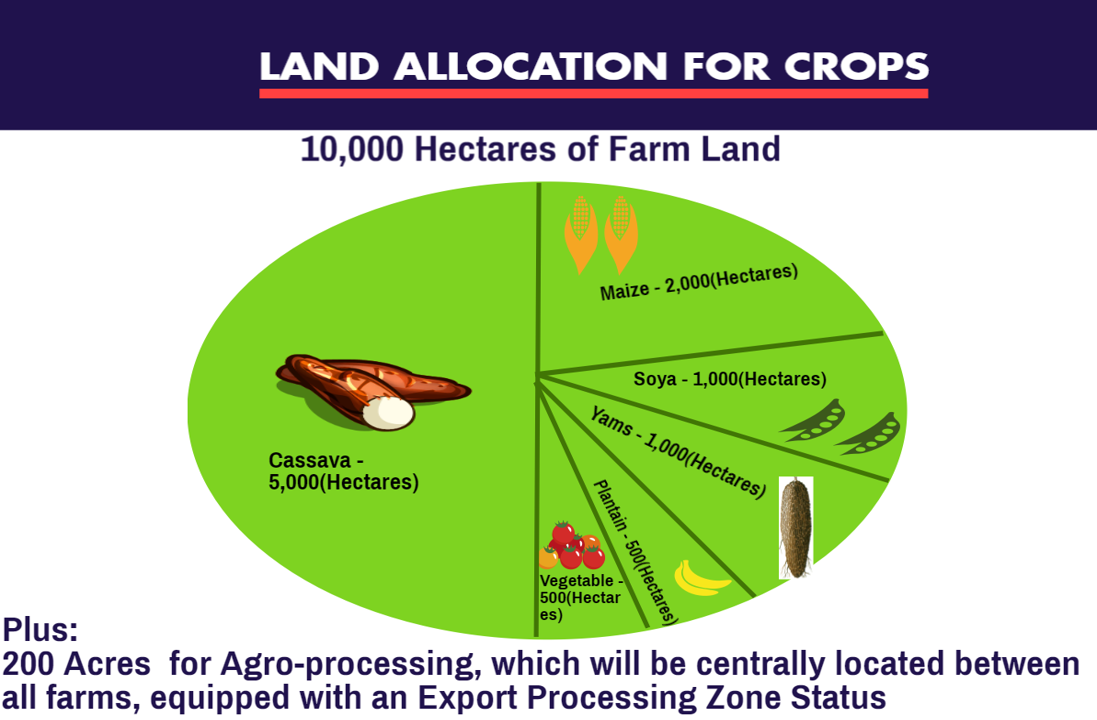 LAND ALLOCATION FOR CROPS

10,000 Hectares of Farm Land

Maize - 2,000(Hectares)

Soya - 1,000(Hectares)

Yams - 1,000(Hectares)

Plantain - 500(Hectares)

Vegetable - 500(Hectares)

Cassava - 5,000(Hectares)

Plus:
200 Acres for Agro-processing, which will be centrally located between all farms, equipped with an Export Processing Zone Status